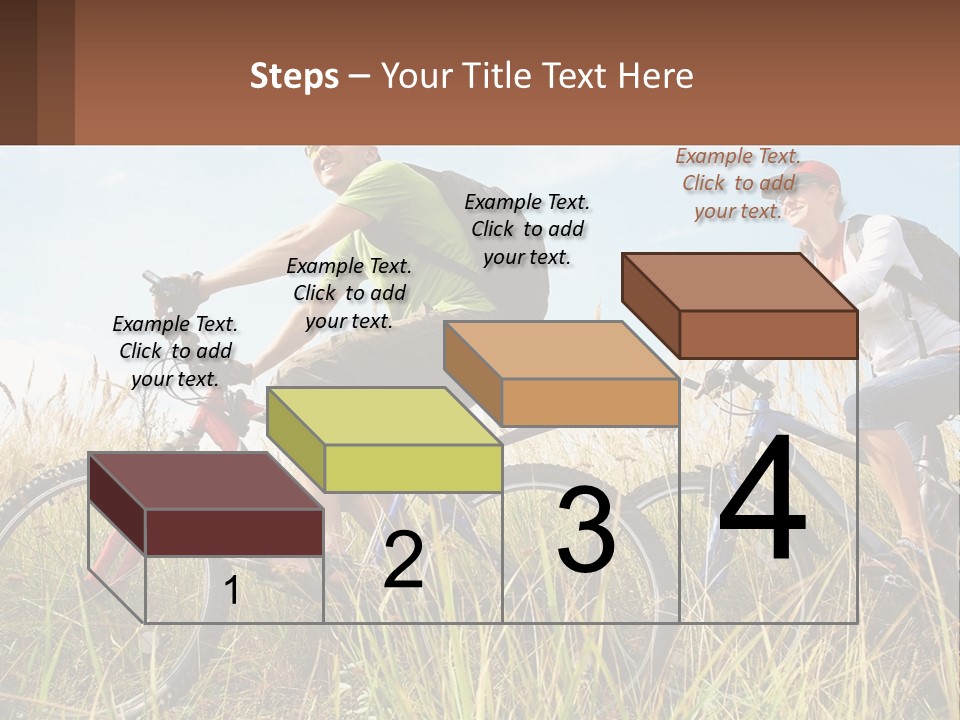 Steps – Your Title Text Here

Example Text. Click to add your text.

Example Text. Click to add your text.

Example Text. Click to add your text.

Example Text. Click to add your text.

1

2

3

4